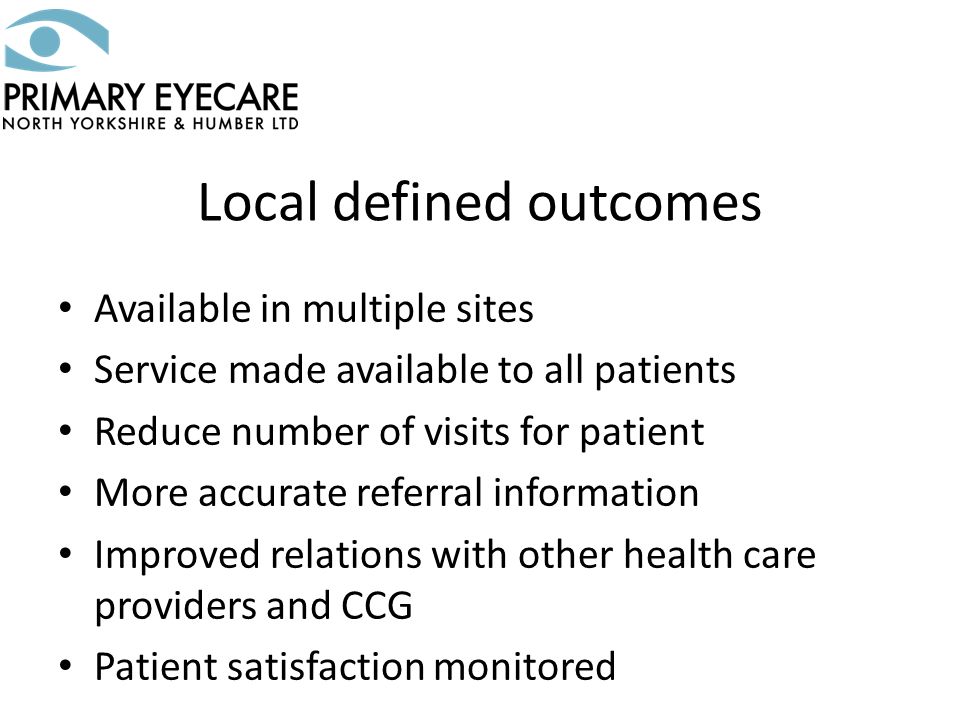 PRIMARY EYECARE
NORTH YORKSHIRE & HUMBER LTD

Local defined outcomes

• Available in multiple sites
• Service made available to all patients
• Reduce number of visits for patient
• More accurate referral information
• Improved relations with other health care providers and CCG
• Patient satisfaction monitored